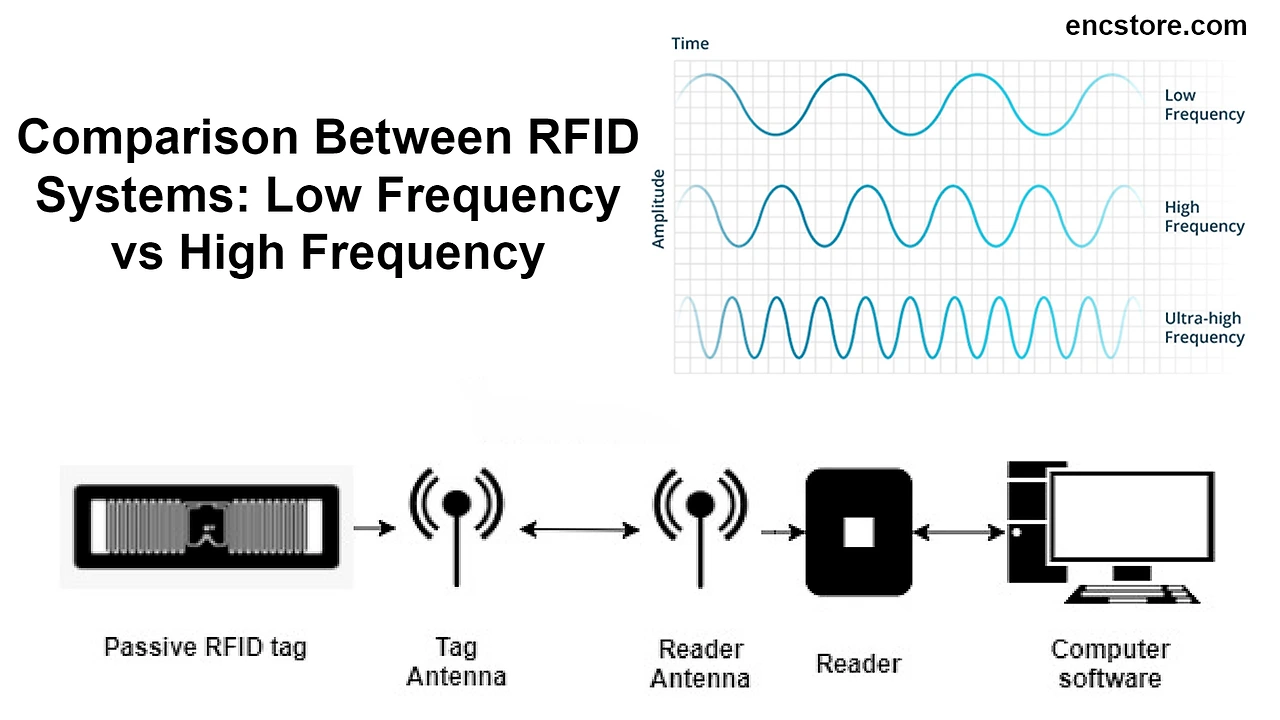 encstore.com

Comparison Between RFID Systems: Low Frequency vs High Frequency

Time

Amplitude

Low Frequency

High Frequency

Ultra-high Frequency

Passive RFID tag

Tag Antenna

Reader Antenna

Reader

Computer software